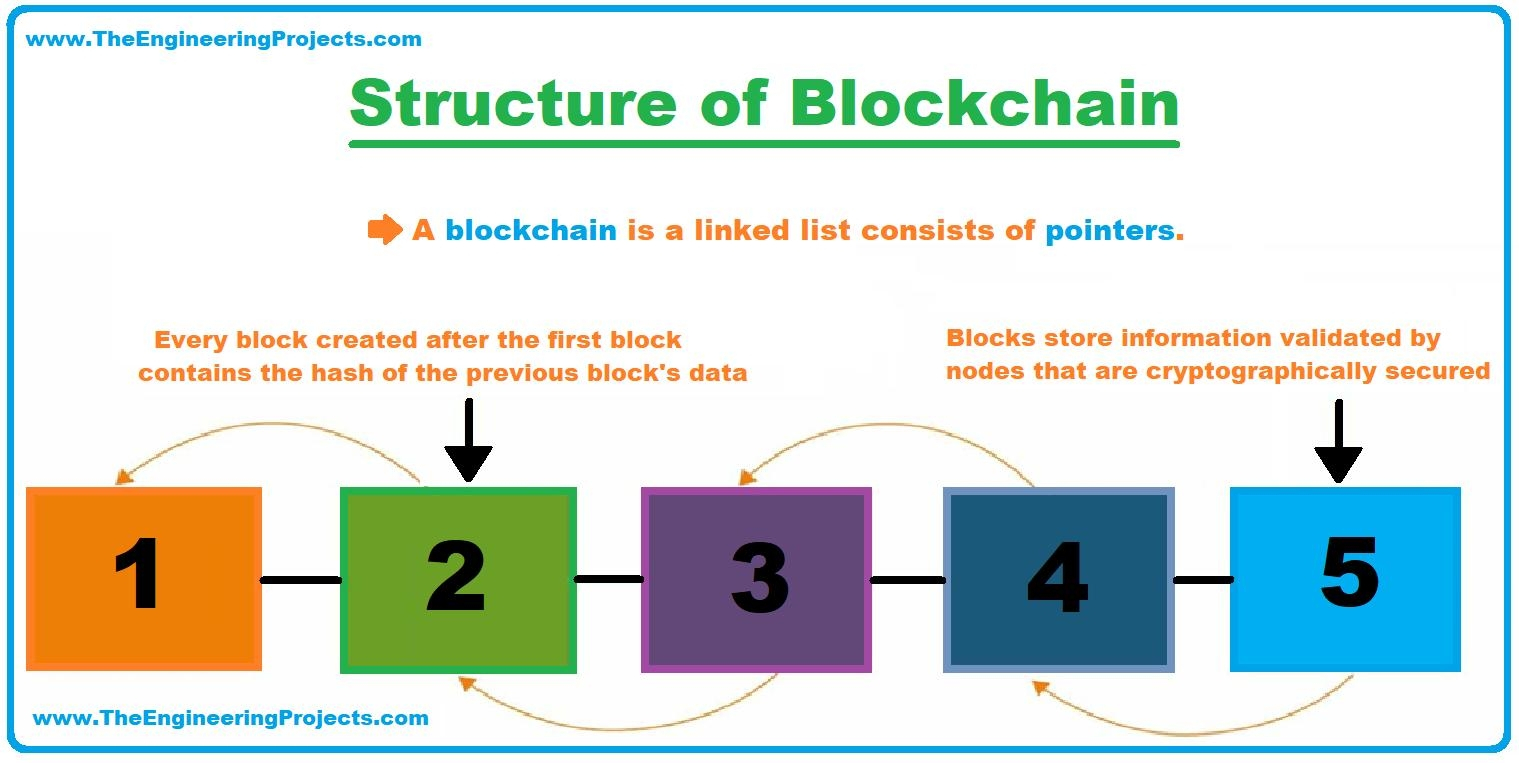 www.TheEngineeringProjects.com

Structure of Blockchain

A blockchain is a linked list consists of pointers.

Every block created after the first block contains the hash of the previous block's data

Blocks store information validated by nodes that are cryptographically secured

1

2

3

4

5

www.TheEngineeringProjects.com